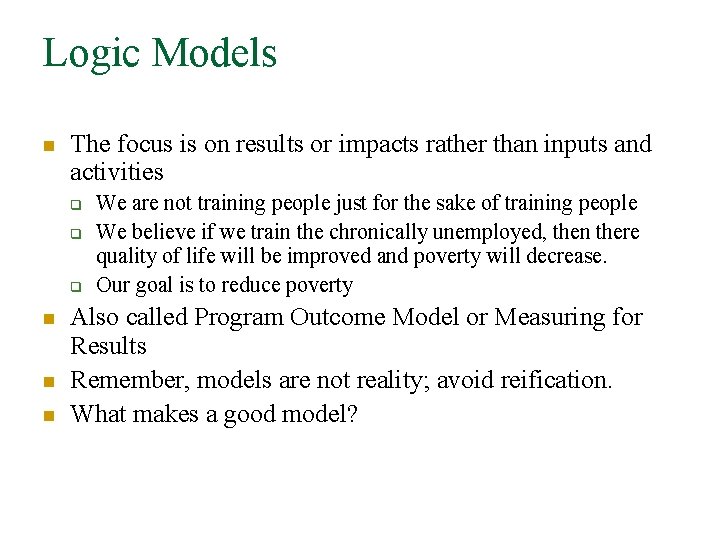 Logic Models

- The focus is on results or impacts rather than inputs and activities
  - We are not training people just for the sake of training people
  - We believe if we train the chronically unemployed, then there quality of life will be improved and poverty will decrease.
  - Our goal is to reduce poverty
- Also called Program Outcome Model or Measuring for Results
- Remember, models are not reality; avoid reification.
- What makes a good model?